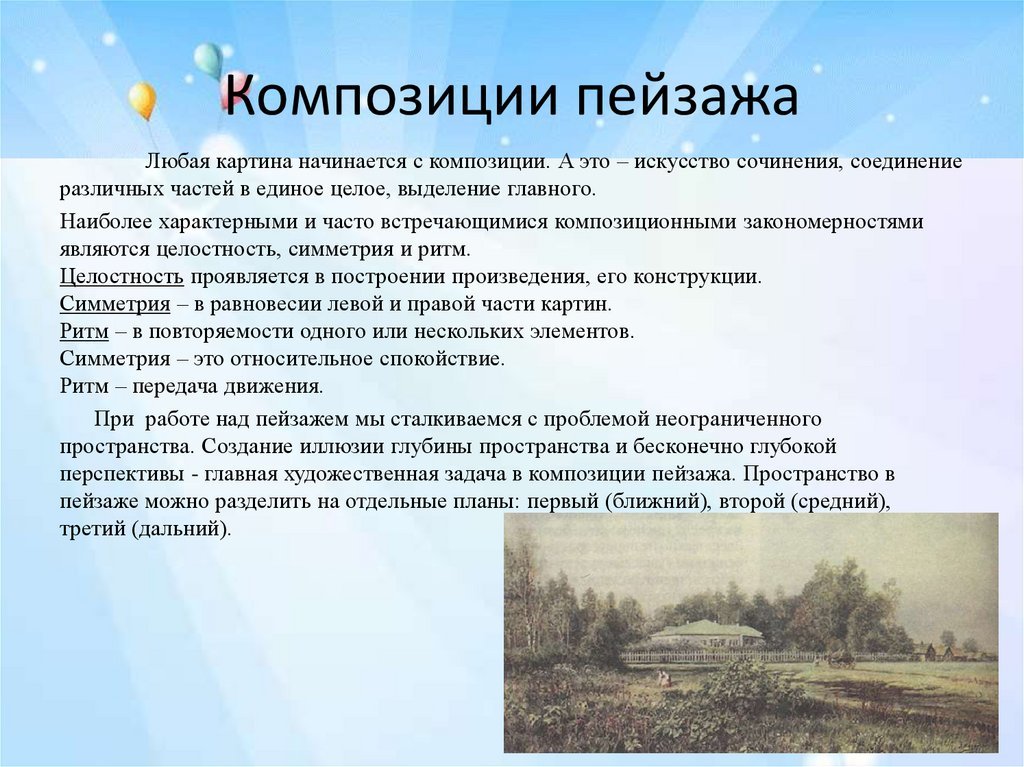 Композиции пейзажа

Любая картина начинается с композиции. А это – искусство сочинения, соединение различных частей в единое целое, выделение главного.

Наиболее характерными и часто встречающимися композиционными закономерностями являются целостность, симметрия и ритм.
Целостность проявляется в построении произведения, его конструкции.
Симметрия – в равновесии левой и правой части картин.
Ритм – в повторяемости одного или нескольких элементов.
Симметрия – это относительное спокойствие.
Ритм – передача движения.

При работе над пейзажем мы сталкиваемся с проблемой неограниченного пространства. Создание иллюзии глубины пространства и бесконечно глубокой перспективы - главная художественная задача в композиции пейзажа. Пространство в пейзаже можно разделить на отдельные планы: первый (ближний), второй (средний), третий (дальний).